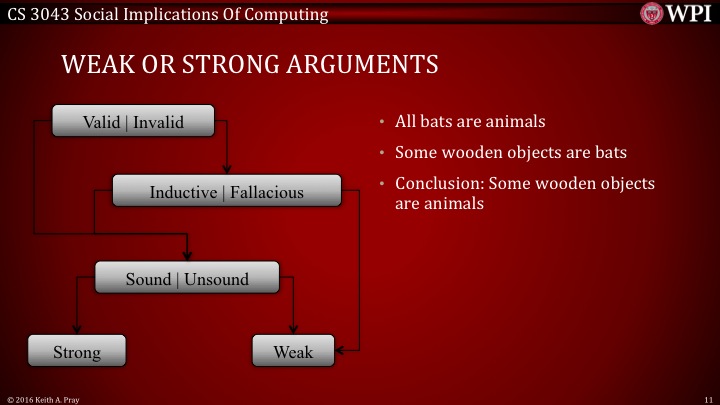 CS 3043 Social Implications Of Computing

WPI

WEAK OR STRONG ARGUMENTS

Valid | Invalid

Inductive | Fallacious

Sound | Unsound

Strong

Weak

• All bats are animals
• Some wooden objects are bats
• Conclusion: Some wooden objects are animals

© 2016 Keith A. Pray

11